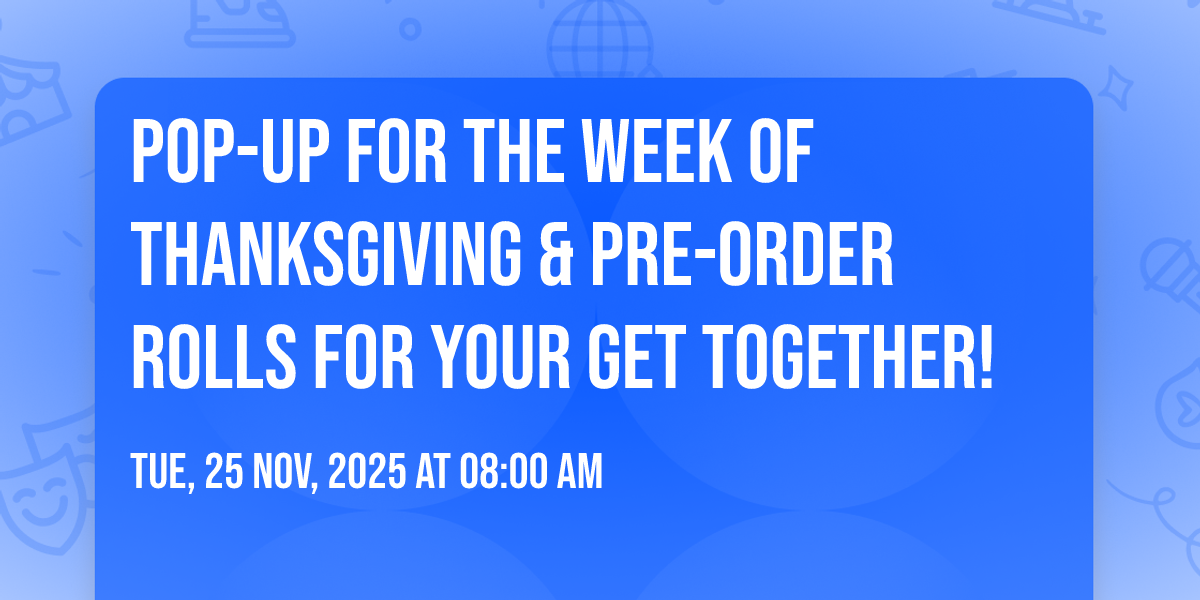 POP-UP FOR THE WEEK OF THANKSGIVING & PRE-ORDER ROLLS FOR YOUR GET TOGETHER!

TUE, 25 NOV, 2025 AT 08:00 AM